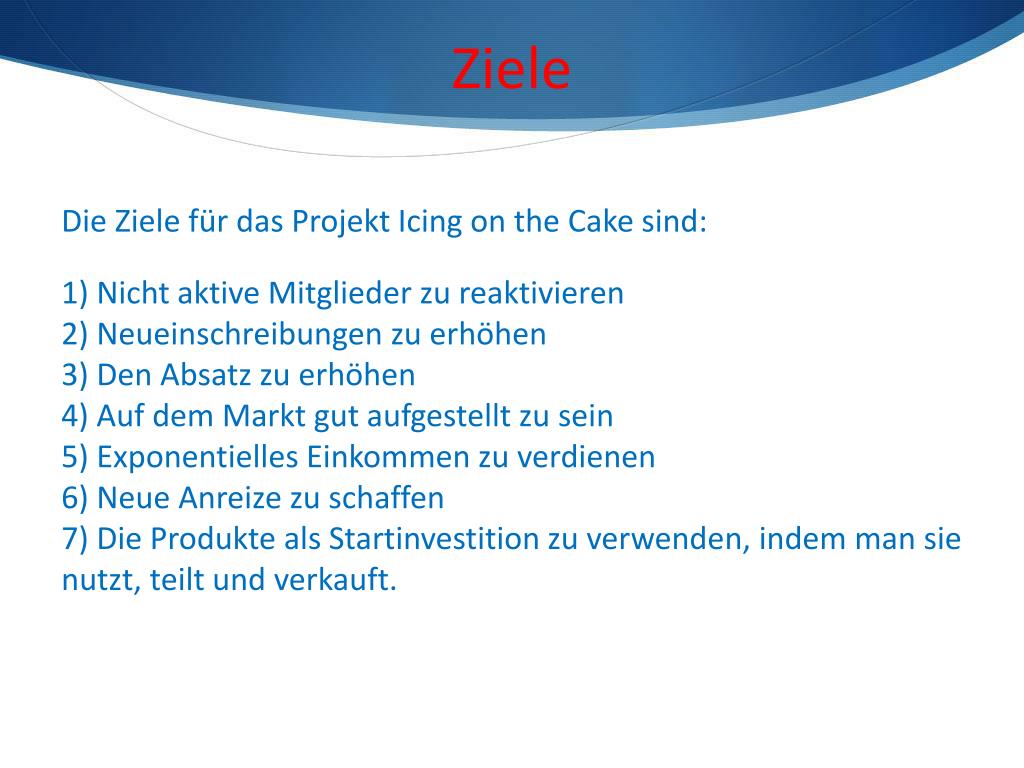 Ziele

Die Ziele für das Projekt Icing on the Cake sind:

1) Nicht aktive Mitglieder zu reaktivieren
2) Neueinschreibungen zu erhöhen
3) Den Absatz zu erhöhen
4) Auf dem Markt gut aufgestellt zu sein
5) Exponentielles Einkommen zu verdienen
6) Neue Anreize zu schaffen
7) Die Produkte als Startinvestition zu verwenden, indem man sie nutzt, teilt und verkauft.